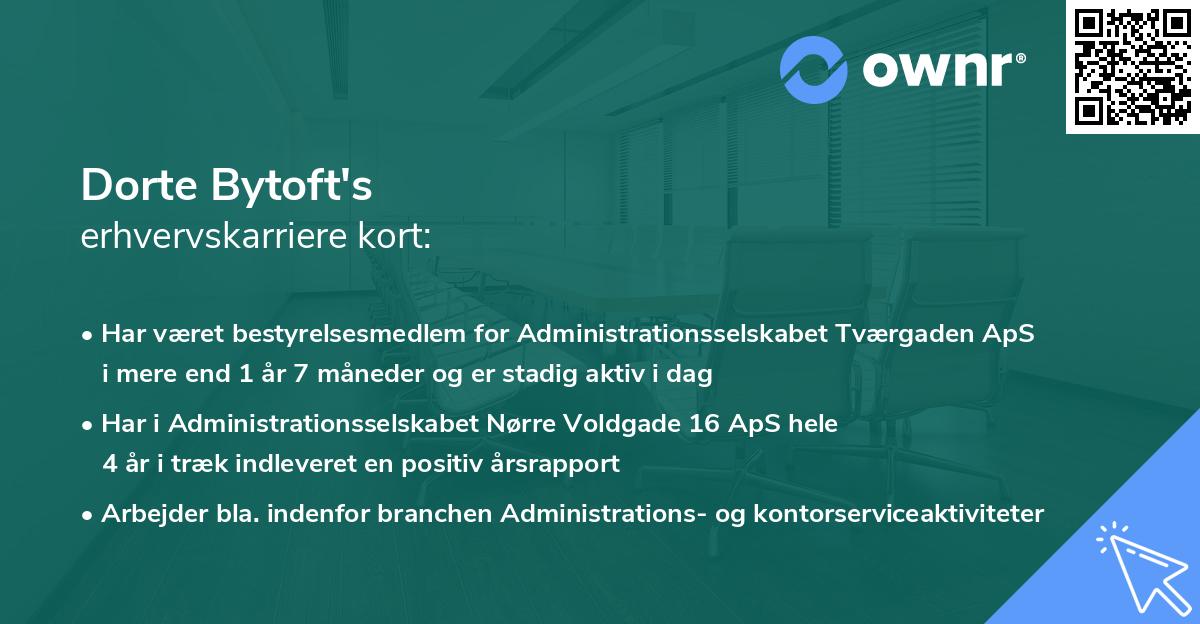 ownr®

Dorte Bytoft's
erhvervskarriere kort:

• Har været bestyrelsesmedlem for Administrationsselskabet Tværgaden ApS i mere end 1 år 7 måneder og er stadig aktiv i dag

• Har i Administrationsselskabet Nørre Voldgade 16 ApS hele 4 år i træk indleveret en positiv årsrapport

• Arbejder bla. indenfor branchen Administrations- og kontorserviceaktiviteter